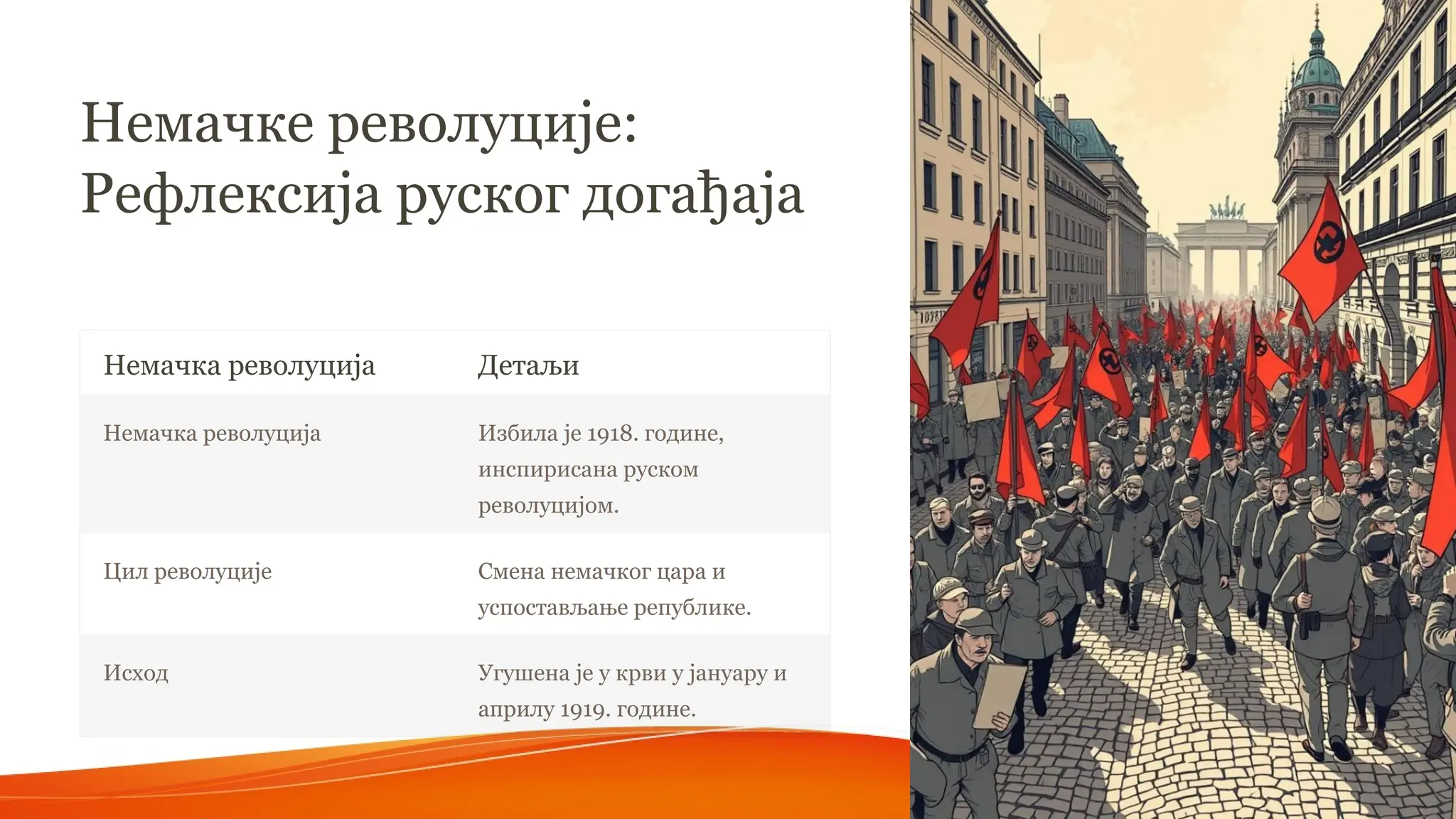 Немачке револуције: Рефлексија руског догађаја

| Немачка револуција | Детаљи |
|---|---|
| Немачка револуција | Избила је 1918. године, инспирисана руском револуцијом. |
| Цил револуције | Смена немачког цара и успостављање републике. |
| Исход | Угушена је у крви у јануару и априлу 1919. године. |